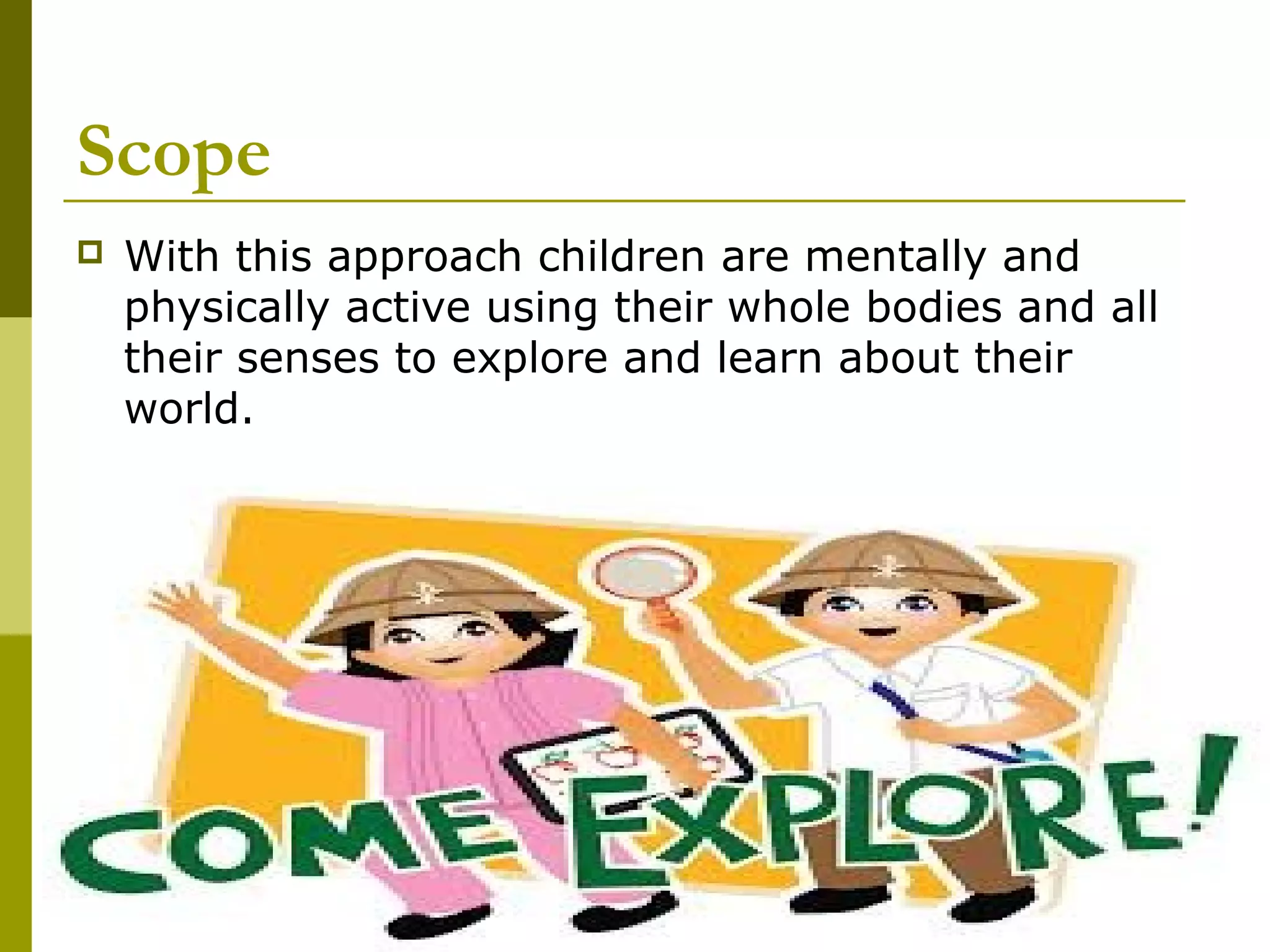 Scope

With this approach children are mentally and physically active using their whole bodies and all their senses to explore and learn about their world.

COME EXPLORE!